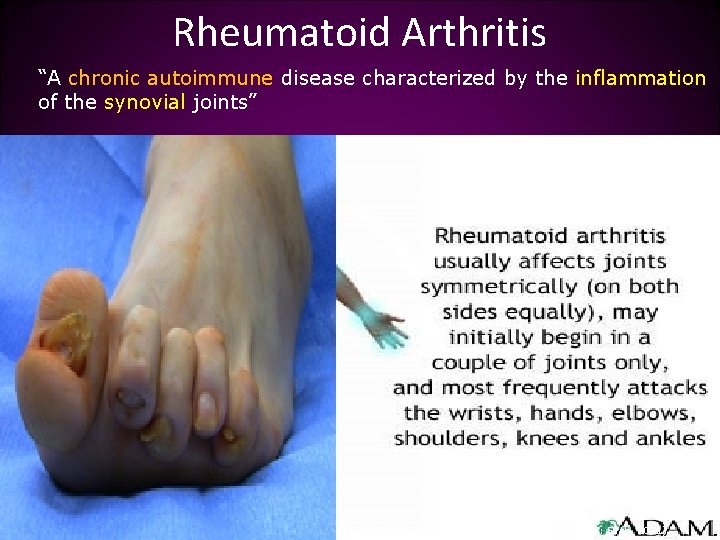 Rheumatoid Arthritis

“A chronic autoimmune disease characterized by the inflammation of the synovial joints”

Rheumatoid arthritis usually affects joints symmetrically (on both sides equally), may initially begin in a couple of joints only, and most frequently attacks the wrists, hands, elbows, shoulders, knees and ankles

A.D.A.M.